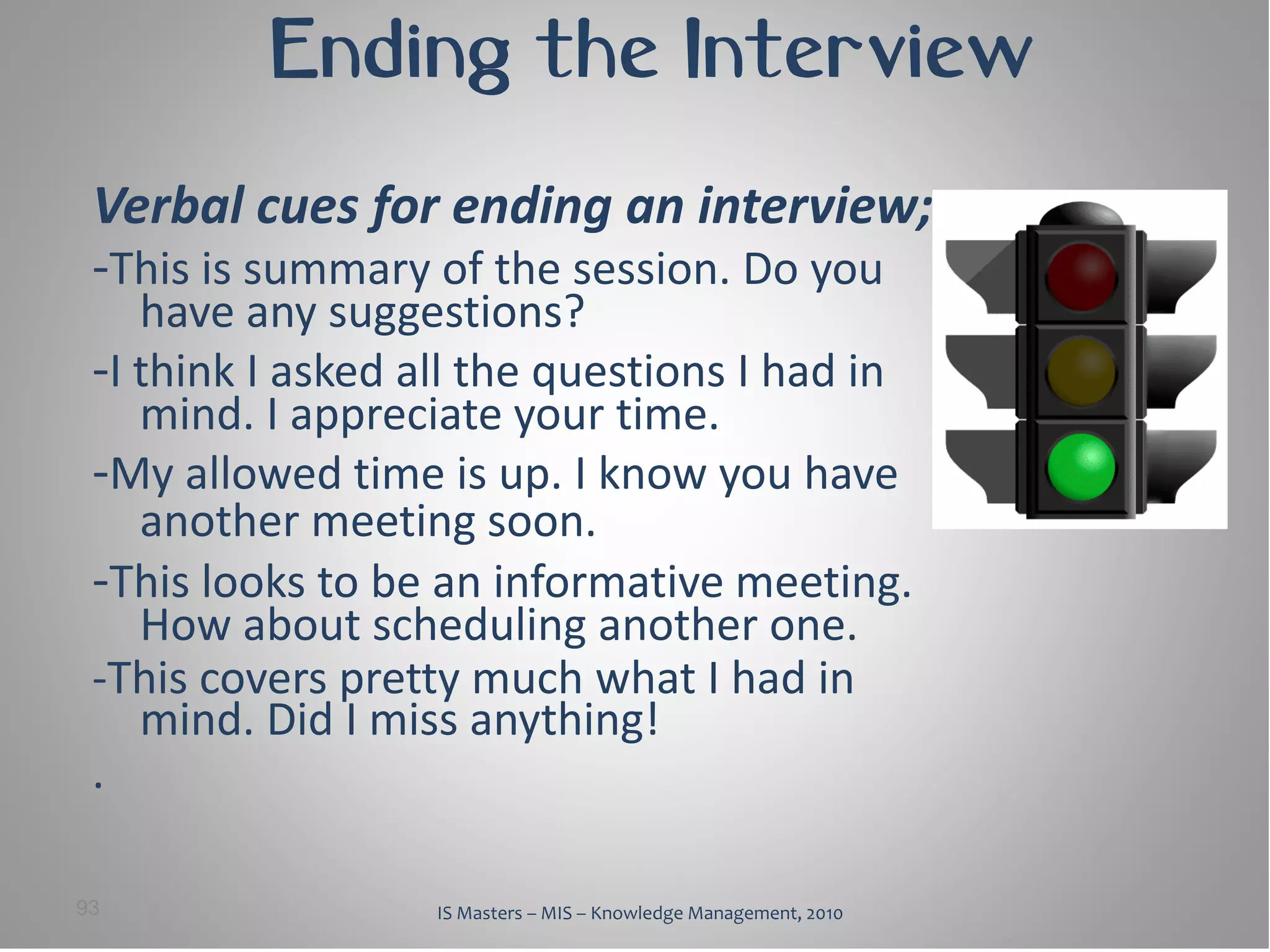 Ending the Interview

Verbal cues for ending an interview;

-This is summary of the session. Do you have any suggestions?

-I think I asked all the questions I had in mind. I appreciate your time.

-My allowed time is up. I know you have another meeting soon.

-This looks to be an informative meeting. How about scheduling another one.

-This covers pretty much what I had in mind. Did I miss anything!

.

93

IS Masters – MIS – Knowledge Management, 2010